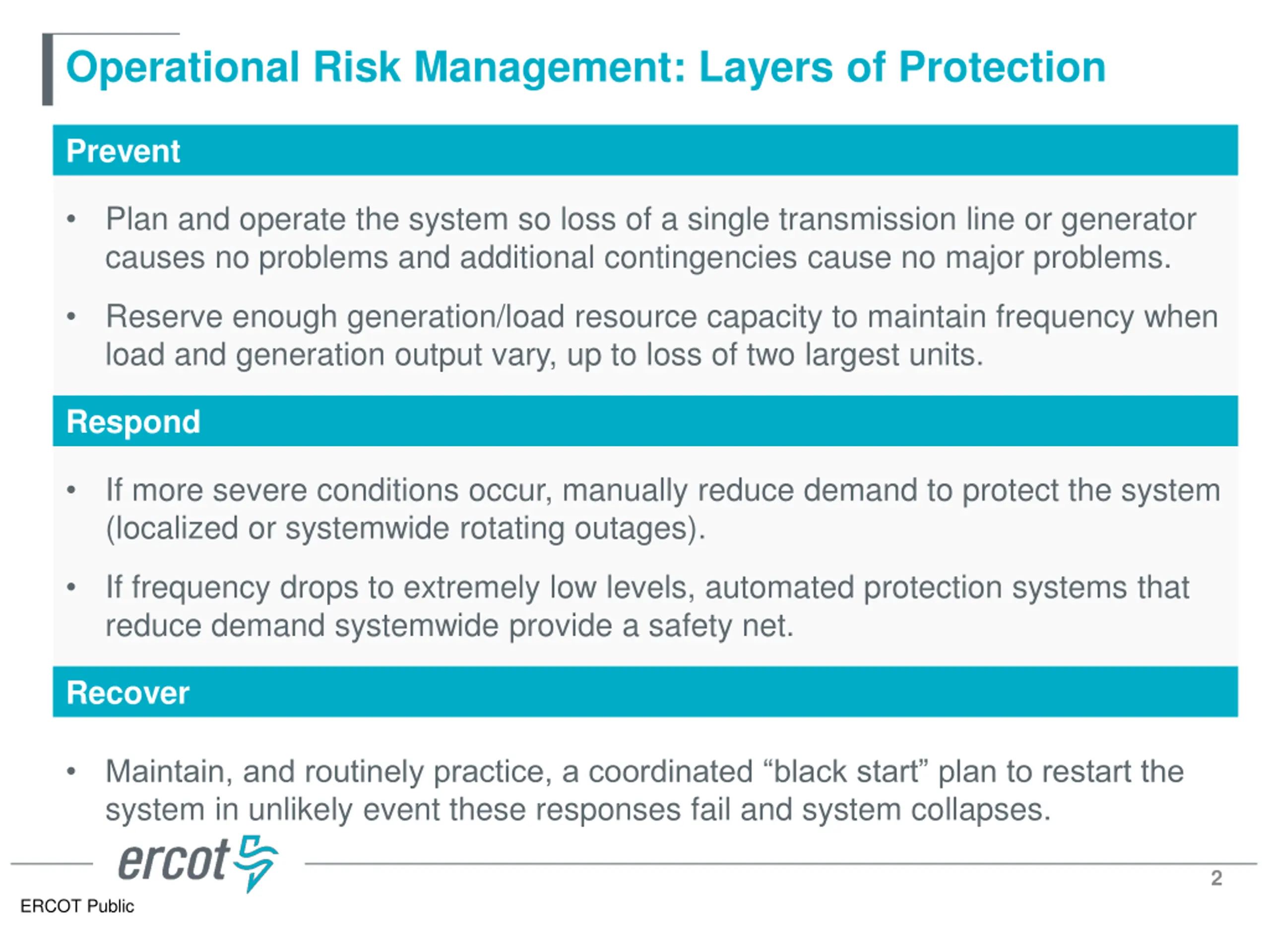 Operational Risk Management: Layers of Protection

Prevent

• Plan and operate the system so loss of a single transmission line or generator causes no problems and additional contingencies cause no major problems.

• Reserve enough generation/load resource capacity to maintain frequency when load and generation output vary, up to loss of two largest units.

Respond

• If more severe conditions occur, manually reduce demand to protect the system (localized or systemwide rotating outages).

• If frequency drops to extremely low levels, automated protection systems that reduce demand systemwide provide a safety net.

Recover

• Maintain, and routinely practice, a coordinated “black start” plan to restart the system in unlikely event these responses fail and system collapses.

ercot

2

ERCOT Public